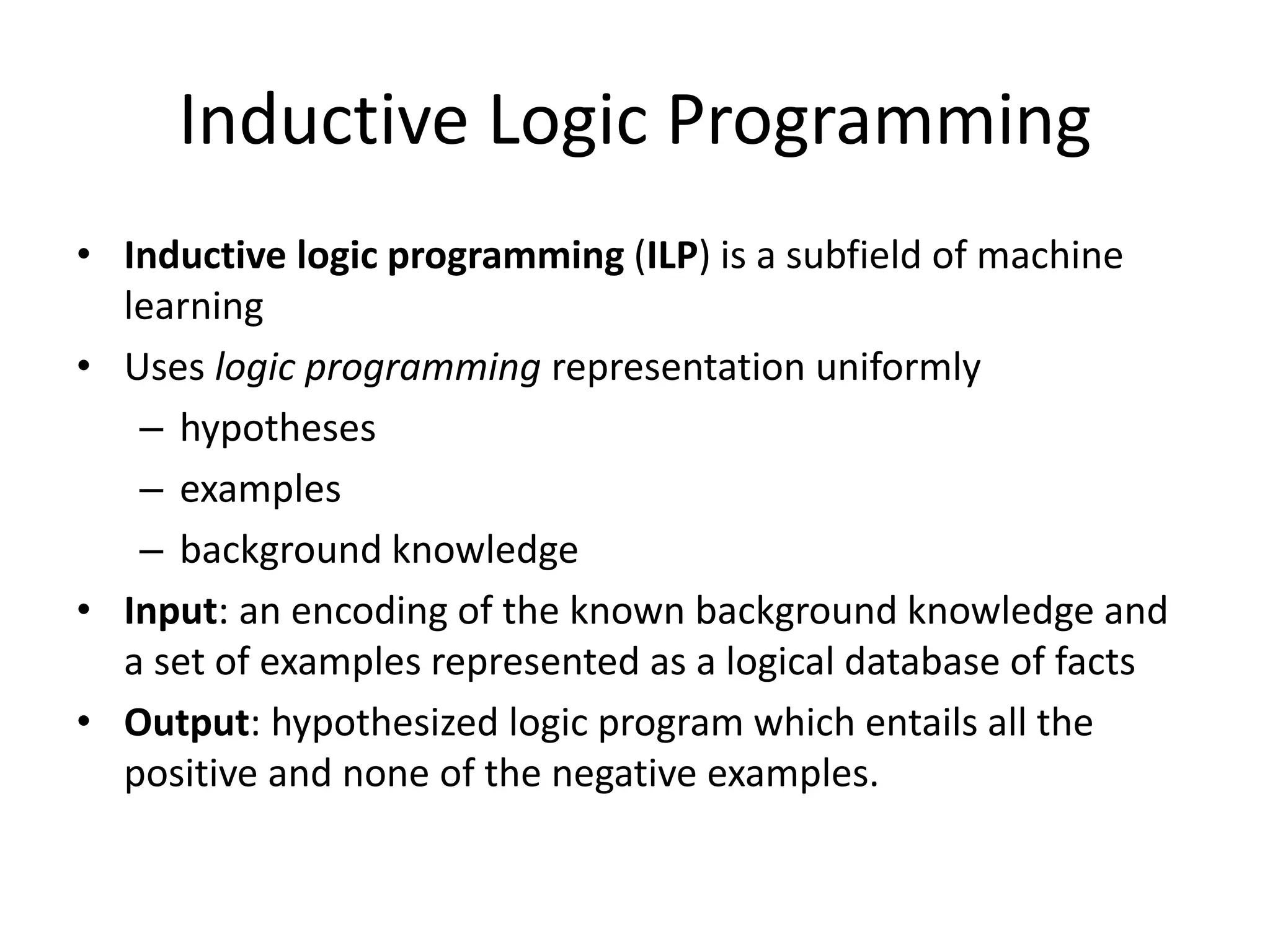 Inductive Logic Programming

• Inductive logic programming (ILP) is a subfield of machine learning
• Uses logic programming representation uniformly
  – hypotheses
  – examples
  – background knowledge
• Input: an encoding of the known background knowledge and a set of examples represented as a logical database of facts
• Output: hypothesized logic program which entails all the positive and none of the negative examples.